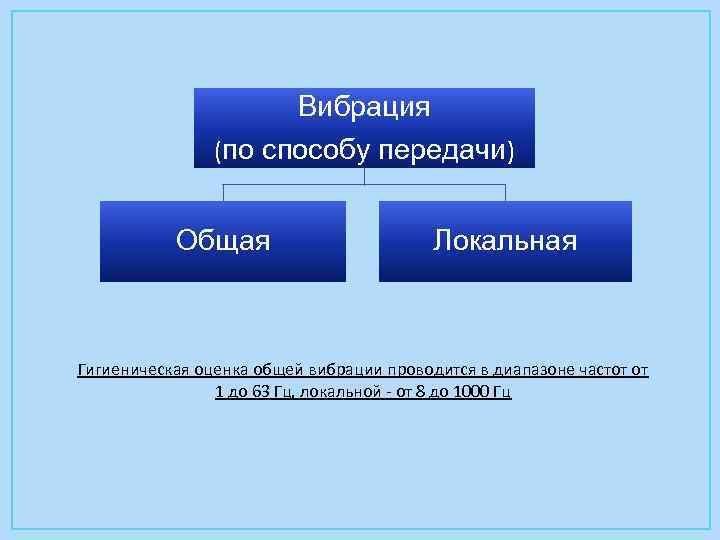 Вибрация
(по способу передачи)

Общая

Локальная

Гигиеническая оценка общей вибрации проводится в диапазоне частот от 1 до 63 Гц, локальной - от 8 до 1000 Гц